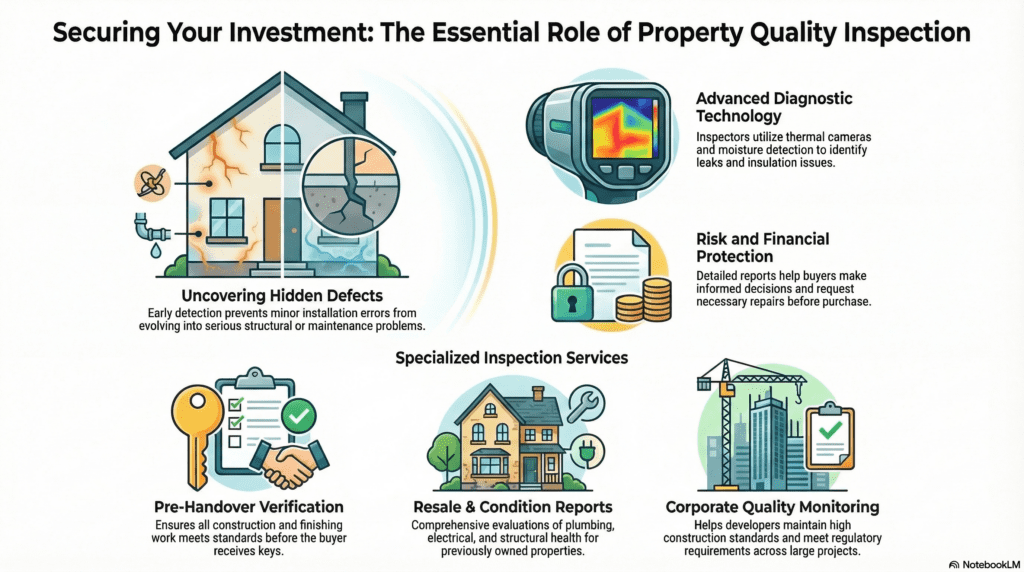 Securing Your Investment: The Essential Role of Property Quality Inspection

Uncovering Hidden Defects
Early detection prevents minor installation errors from evolving into serious structural or maintenance problems.

Advanced Diagnostic Technology
Inspectors utilize thermal cameras and moisture detection to identify leaks and insulation issues.

Risk and Financial Protection
Detailed reports help buyers make informed decisions and request necessary repairs before purchase.

Specialized Inspection Services

Pre-Handover Verification
Ensures all construction and finishing work meets standards before the buyer receives keys.

Resale & Condition Reports
Comprehensive evaluations of plumbing, electrical, and structural health for previously owned properties.

Corporate Quality Monitoring
Helps developers maintain high construction standards and meet regulatory requirements across large projects.

NotebookLM